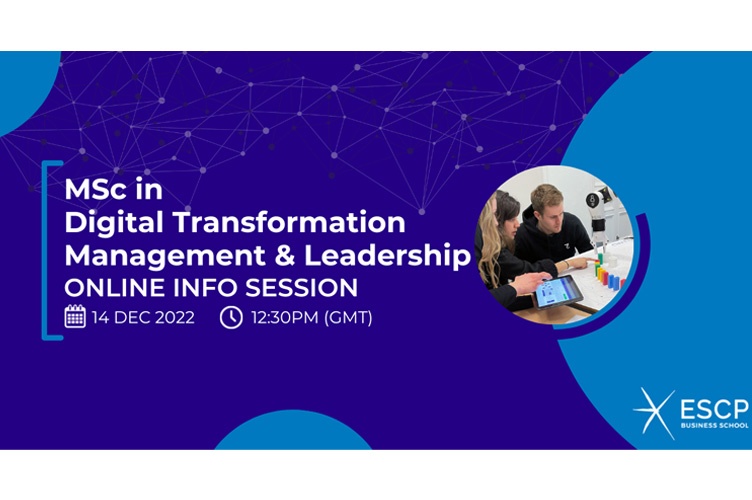 MSc in
Digital Transformation
Management & Leadership
ONLINE INFO SESSION

14 DEC 2022 12:30PM (GMT)

ESCP
BUSINESS SCHOOL